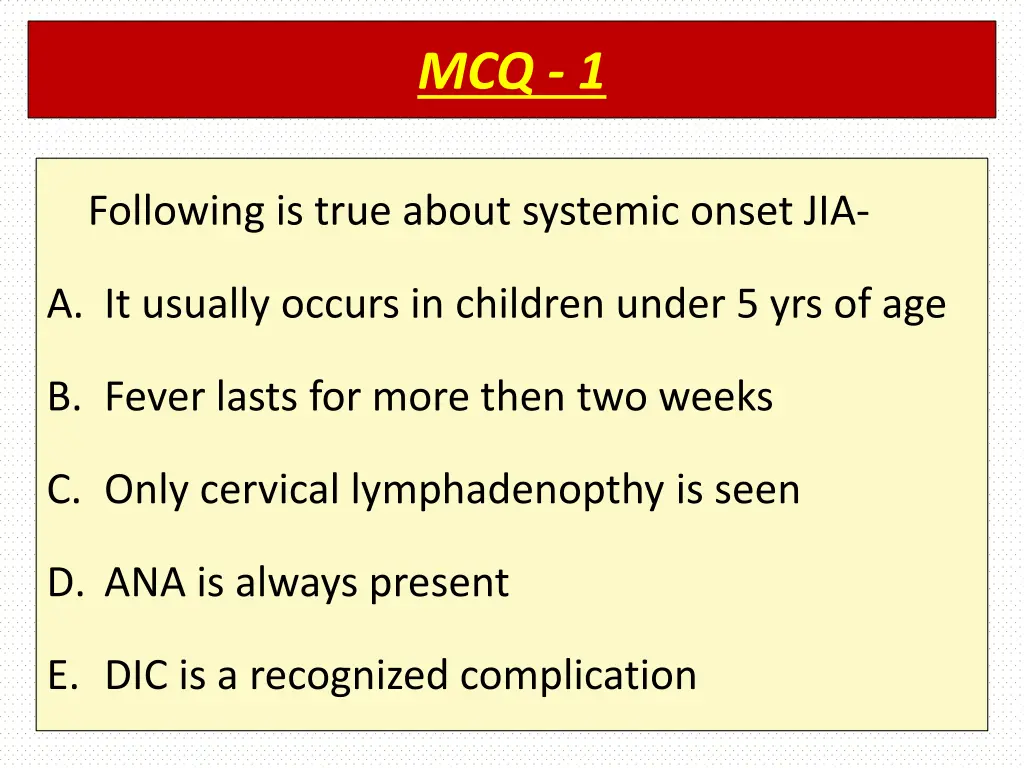 MCQ - 1

Following is true about systemic onset JIA-

A. It usually occurs in children under 5 yrs of age

B. Fever lasts for more then two weeks

C. Only cervical lymphadenopthy is seen

D. ANA is always present

E. DIC is a recognized complication